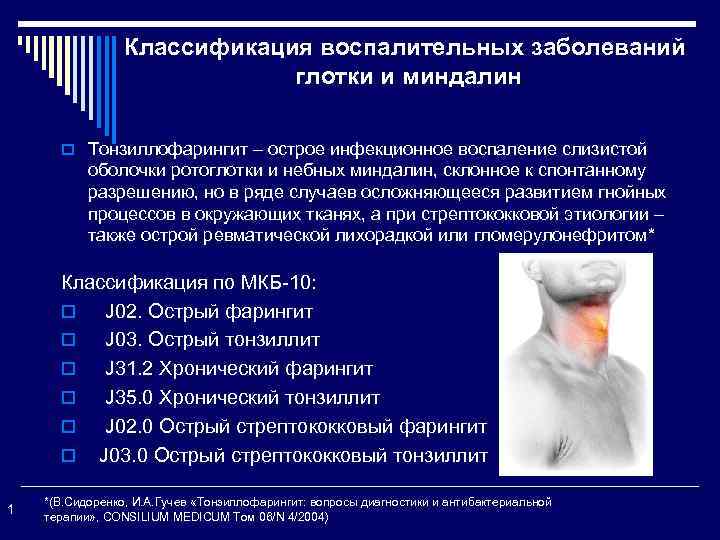 Классификация воспалительных заболеваний глотки и миндалин

Тонзиллофарингит – острое инфекционное воспаление слизистой оболочки ротоглотки и небных миндалин, склонное к спонтанному разрешению, но в ряде случаев осложняющееся развитием гнойных процессов в окружающих тканях, а при стрептококковой этиологии – также острой ревматической лихорадкой или гломерулонефритом*

Классификация по МКБ-10:
J02. Острый фарингит
J03. Острый тонзиллит
J31.2 Хронический фарингит
J35.0 Хронический тонзиллит
J02.0 Острый стрептококковый фарингит
J03.0 Острый стрептококковый тонзиллит

1

*(В.Сидоренко, И.А.Гучев «Тонзиллофарингит: вопросы диагностики и антибактериальной терапии», CONSILIUM MEDICUM Том 06/N 4/2004)